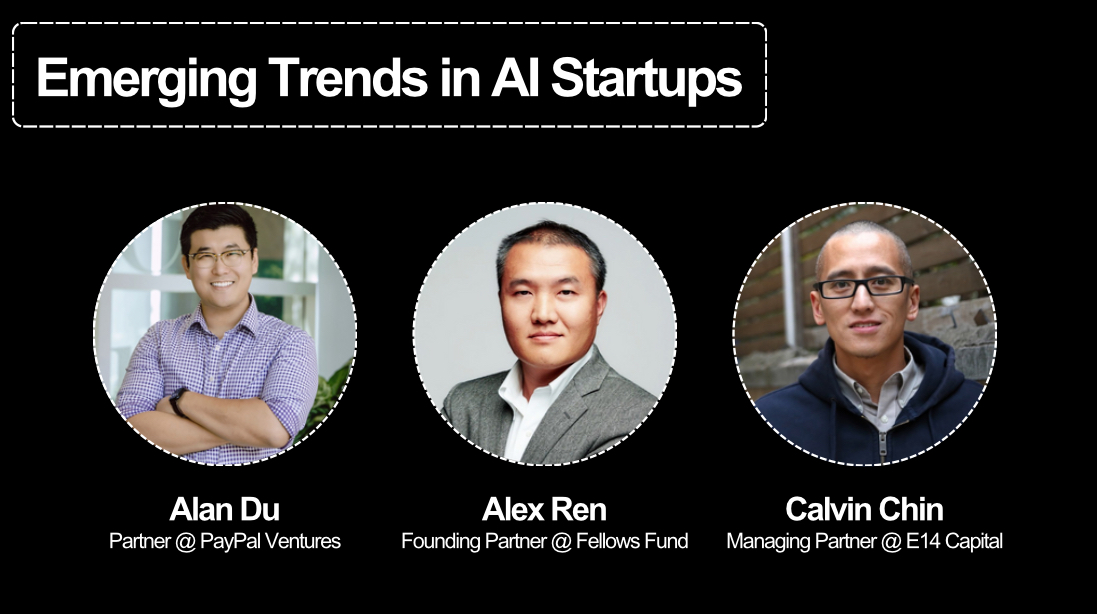 Emerging Trends in AI Startups

Alan Du
Partner @ PayPal Ventures

Alex Ren
Founding Partner @ Fellows Fund

Calvin Chin
Managing Partner @ E14 Capital